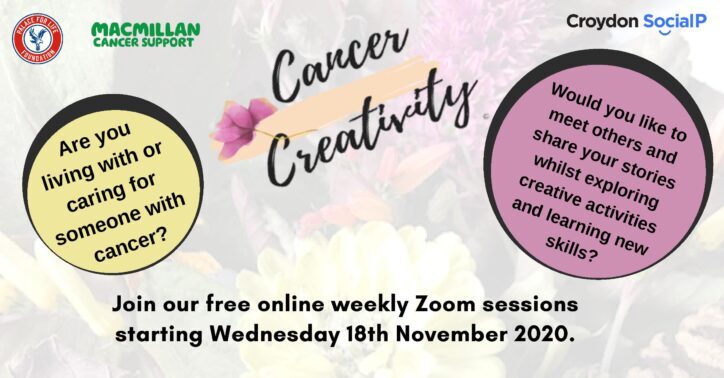 PALACE FOR LIFE FOUNDATION

MACMILLAN CANCER SUPPORT

Croydon SocialP

Cancer Creativity

Are you living with or caring for someone with cancer?

Would you like to meet others and share your stories whilst exploring creative activities and learning new skills?

Join our free online weekly Zoom sessions starting Wednesday 18th November 2020.